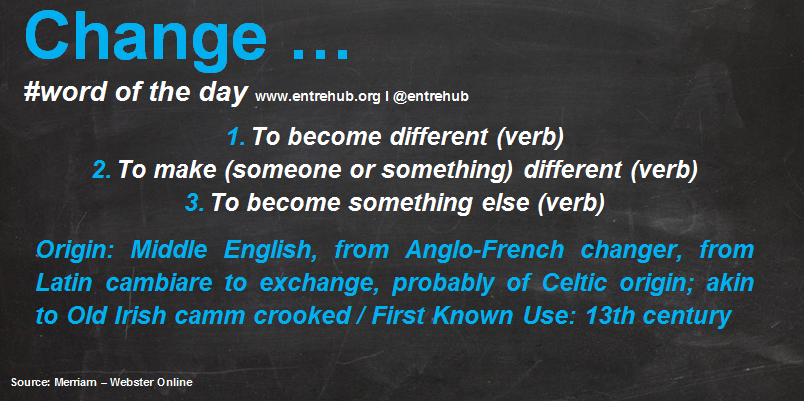 Change …

#word of the day www.entrehub.org I @entrehub

1. To become different (verb)
2. To make (someone or something) different (verb)
3. To become something else (verb)

Origin: Middle English, from Anglo-French changer, from Latin cambiare to exchange, probably of Celtic origin; akin to Old Irish camm crooked / First Known Use: 13th century

Source: Merriam – Webster Online